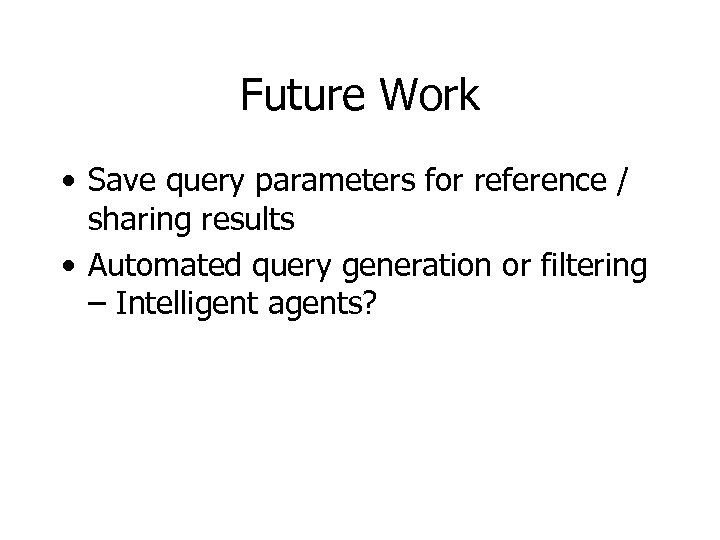 Future Work

• Save query parameters for reference / sharing results

• Automated query generation or filtering
– Intelligent agents?